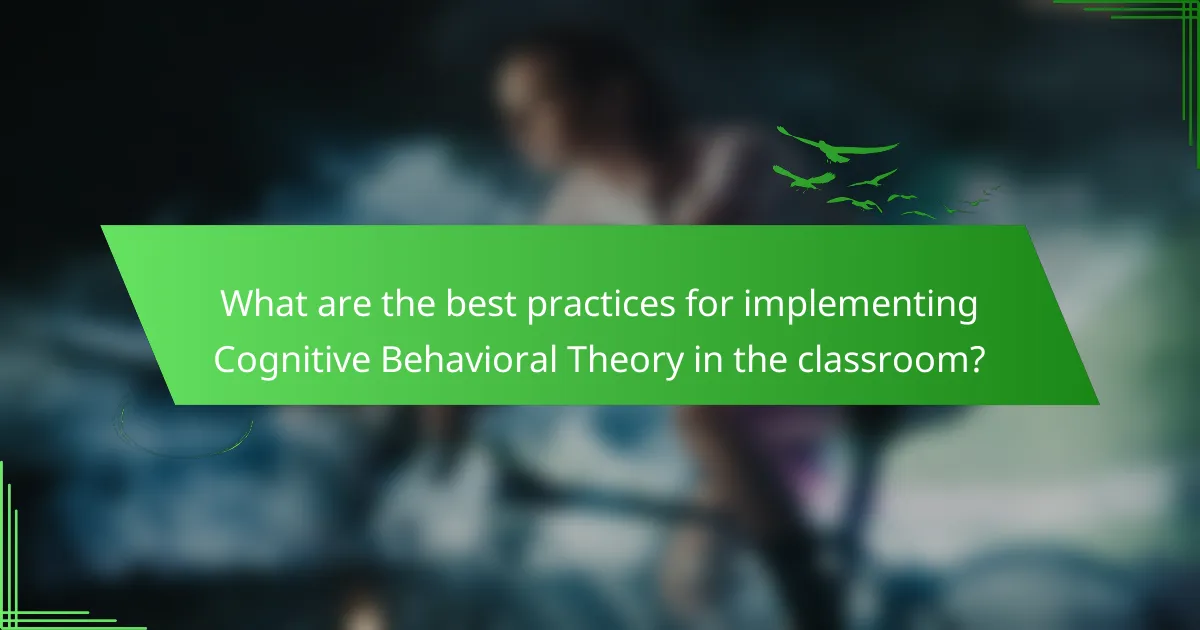 What are the best practices for implementing Cognitive Behavioral Theory in the classroom?